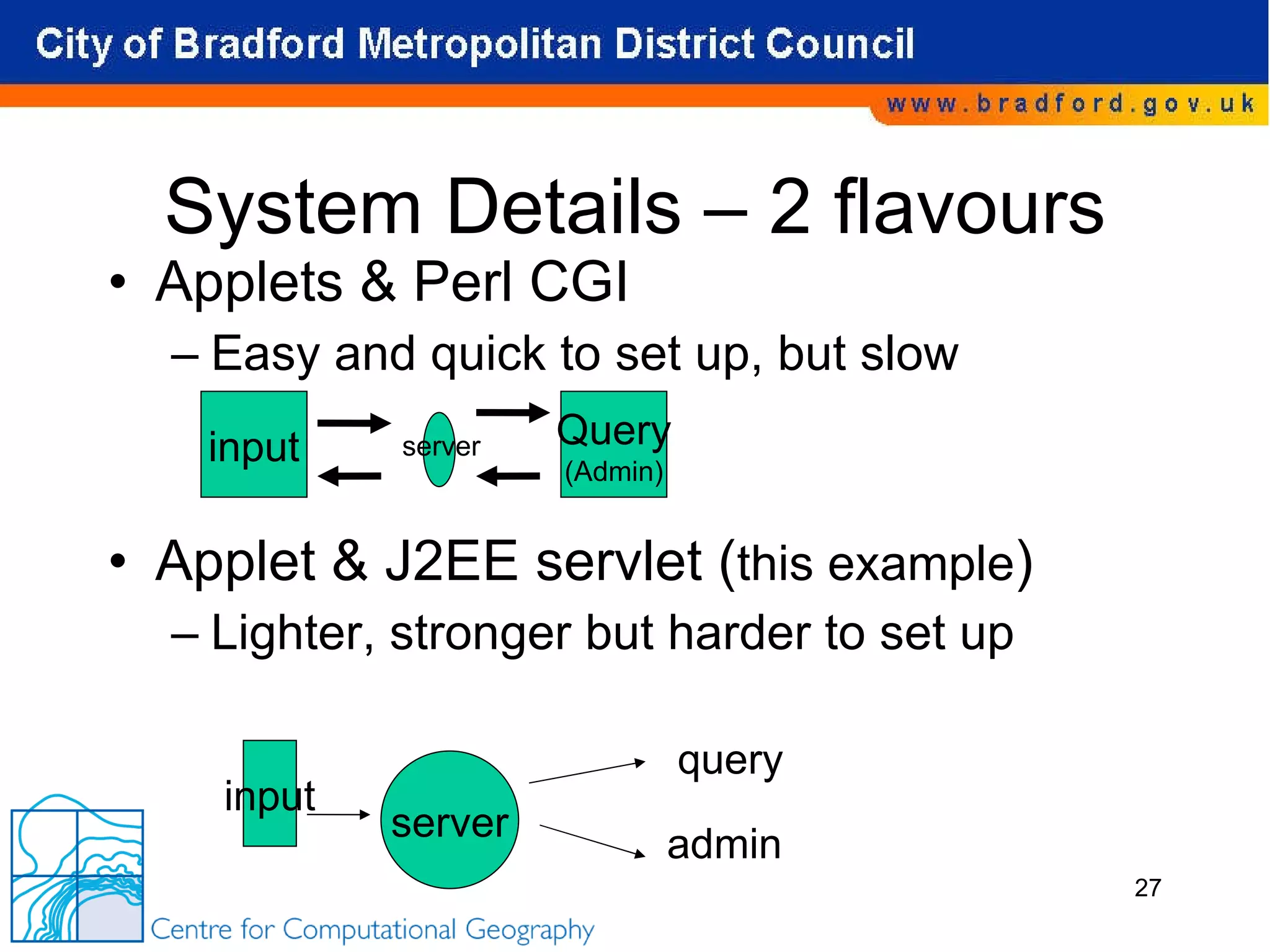 City of Bradford Metropolitan District Council

www.bradford.gov.uk

System Details – 2 flavours

• Applets & Perl CGI
– Easy and quick to set up, but slow

input

server

Query
(Admin)

• Applet & J2EE servlet (this example)
– Lighter, stronger but harder to set up

input

server

query

admin

27

Centre for Computational Geography